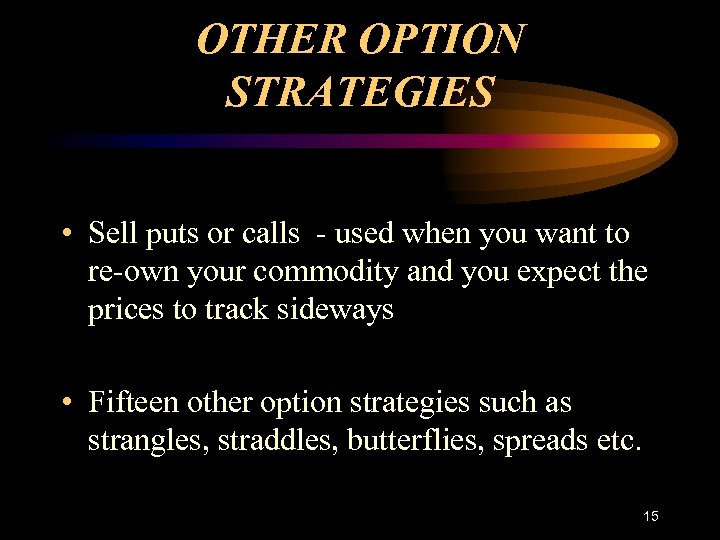 OTHER OPTION STRATEGIES

• Sell puts or calls - used when you want to re-own your commodity and you expect the prices to track sideways

• Fifteen other option strategies such as strangles, straddles, butterflies, spreads etc.

15